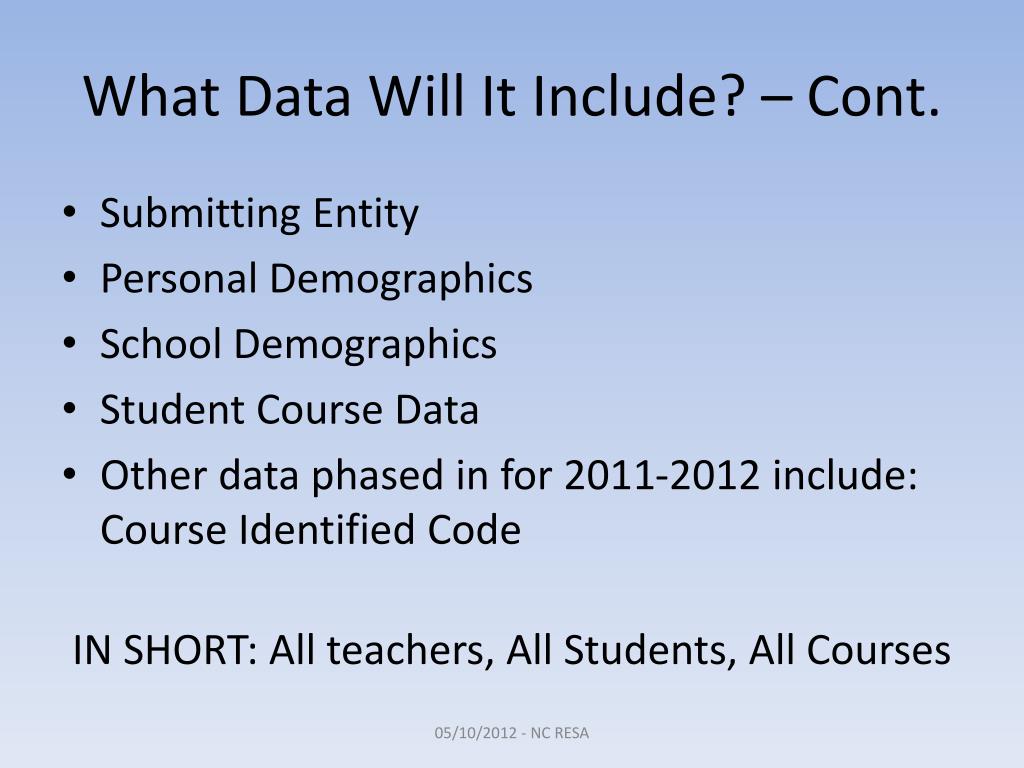 What Data Will It Include? – Cont.

• Submitting Entity
• Personal Demographics
• School Demographics
• Student Course Data
• Other data phased in for 2011-2012 include: Course Identified Code

IN SHORT: All teachers, All Students, All Courses

05/10/2012 - NC RESA